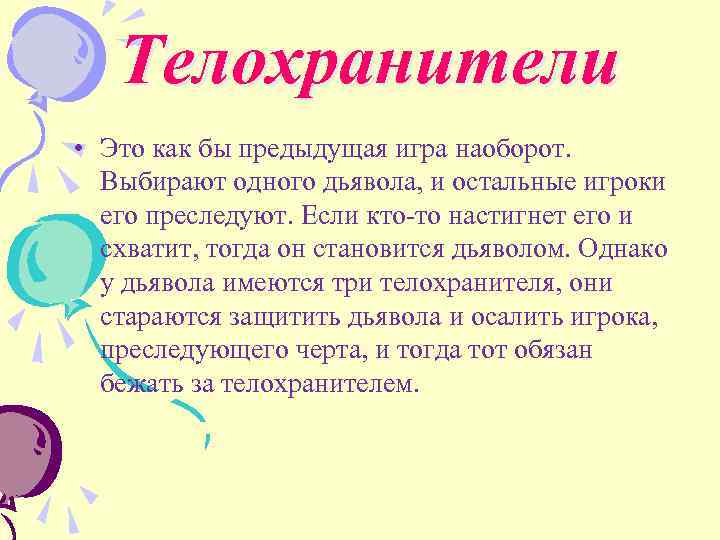 Телохранители

• Это как бы предыдущая игра наоборот. Выбирают одного дьявола, и остальные игроки его преследуют. Если кто-то настигнет его и схватит, тогда он становится дьяволом. Однако у дьявола имеются три телохранителя, они стараются защитить дьявола и осалить игрока, преследующего черта, и тогда тот обязан бежать за телохранителем.